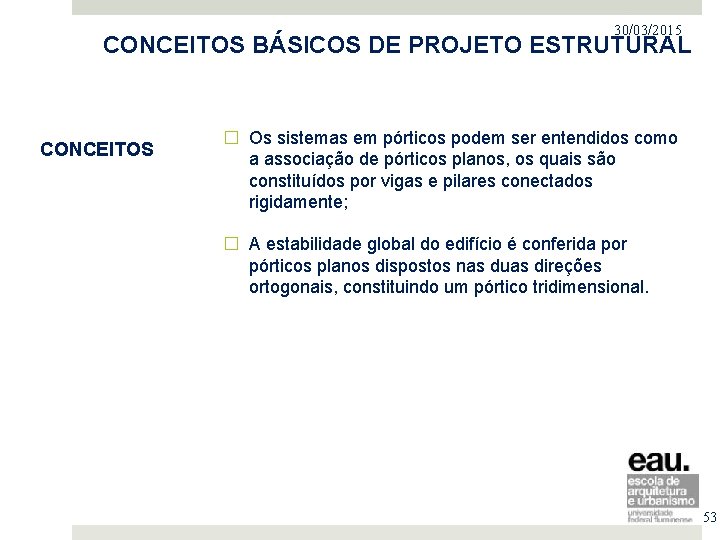 30/03/2015

CONCEITOS BÁSICOS DE PROJETO ESTRUTURAL

CONCEITOS

☐ Os sistemas em pórticos podem ser entendidos como a associação de pórticos planos, os quais são constituídos por vigas e pilares conectados rigidamente;

☐ A estabilidade global do edifício é conferida por pórticos planos dispostos nas duas direções ortogonais, constituindo um pórtico tridimensional.

eau.
escola de arquitetura e urbanismo
universidade federal fluminense

53